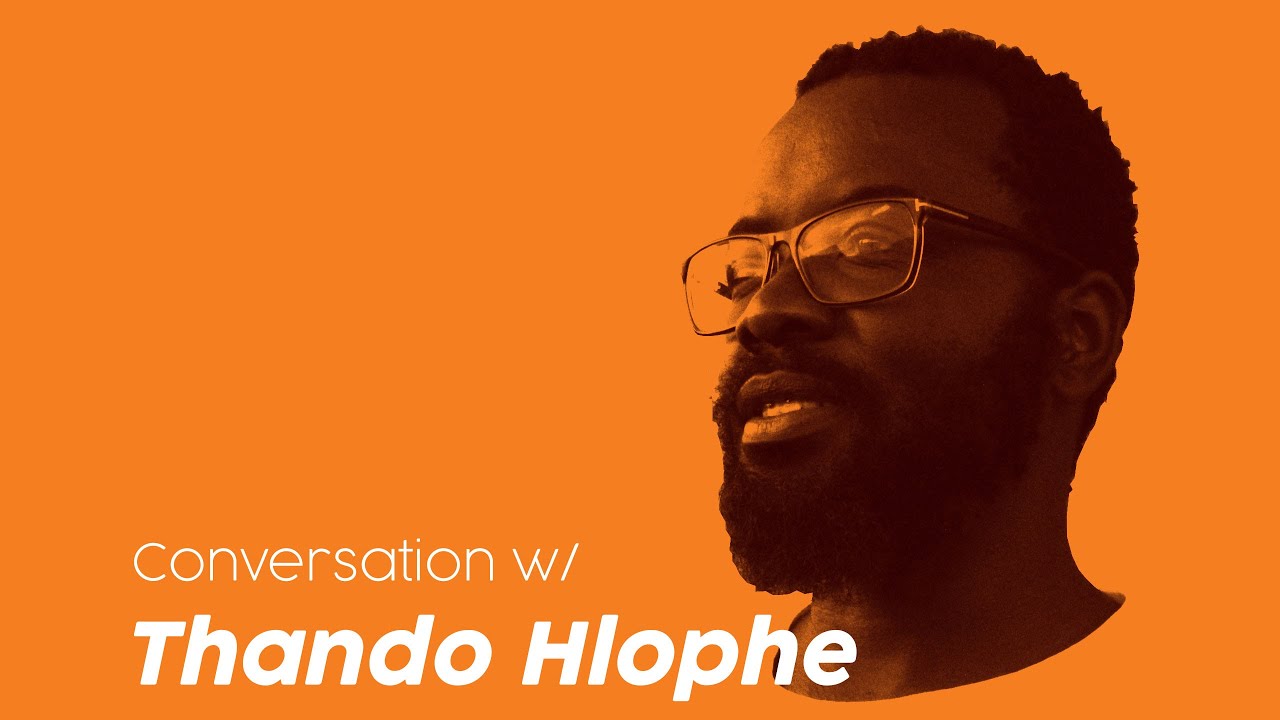 Conversation w/
Thando Hlophe